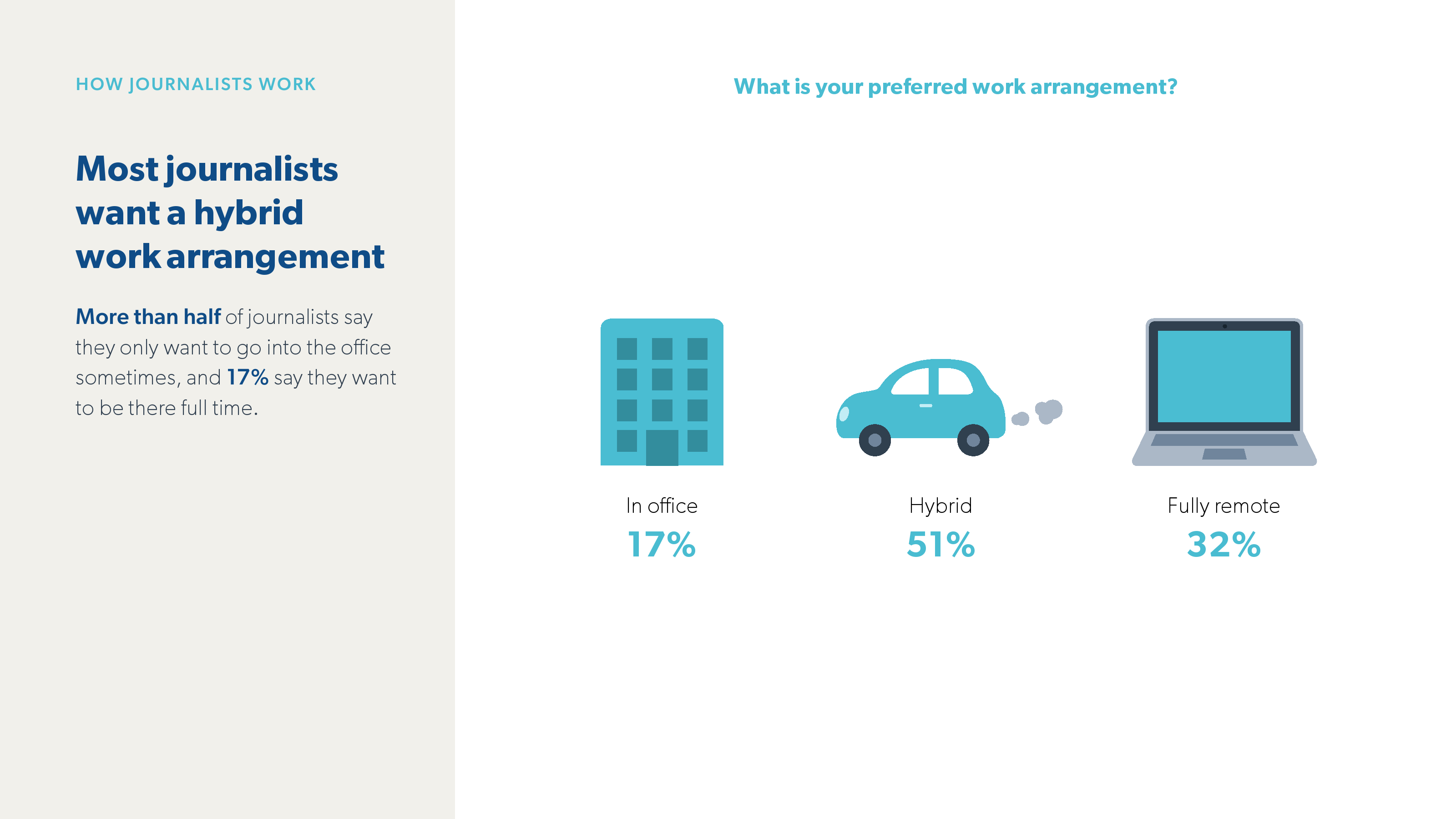 HOW JOURNALISTS WORK

Most journalists want a hybrid work arrangement

More than half of journalists say they only want to go into the office sometimes, and 17% say they want to be there full time.

What is your preferred work arrangement?

In office
17%

Hybrid
51%

Fully remote
32%